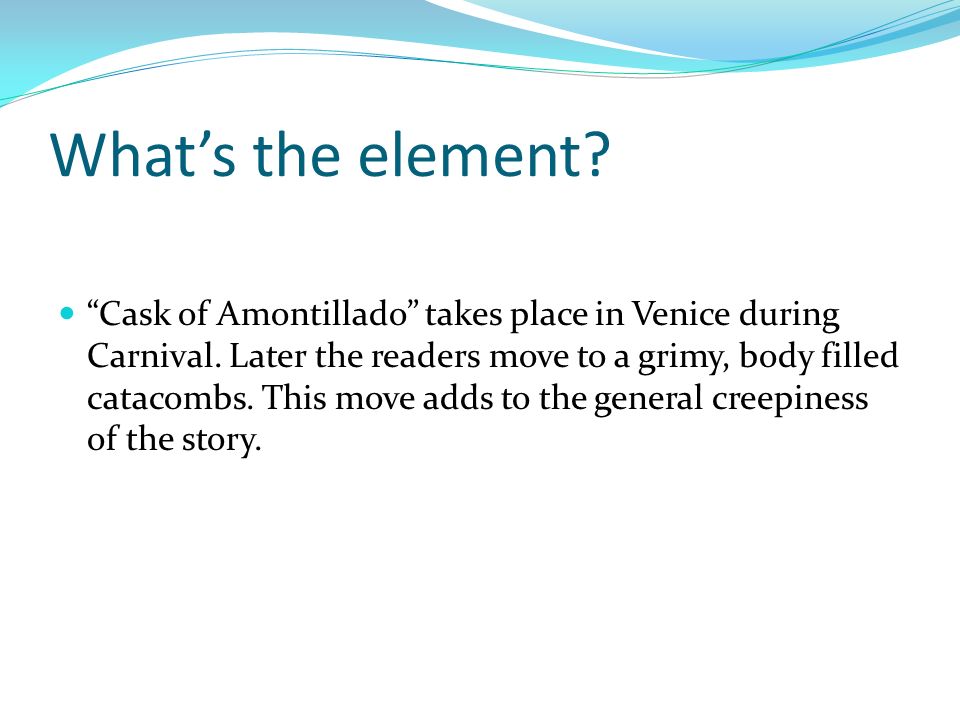 What’s the element?

“Cask of Amontillado” takes place in Venice during Carnival. Later the readers move to a grimy, body filled catacombs. This move adds to the general creepiness of the story.